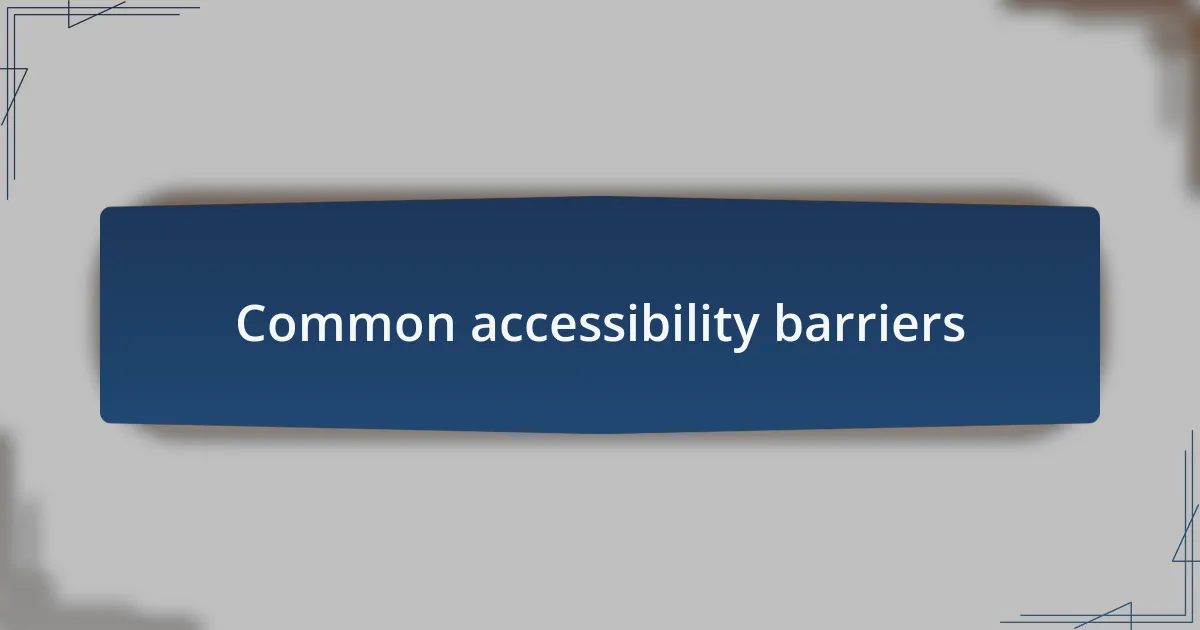 Common accessibility barriers